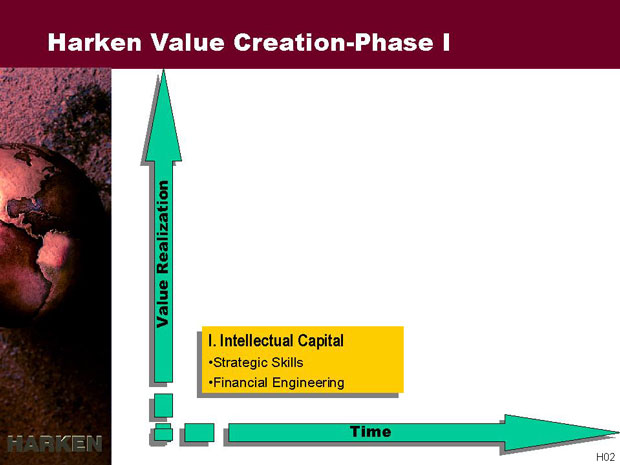 Harken Value Creation-Phase I

Value Realization

I. Intellectual Capital
•Strategic Skills
•Financial Engineering

Time

HARKEN

H02